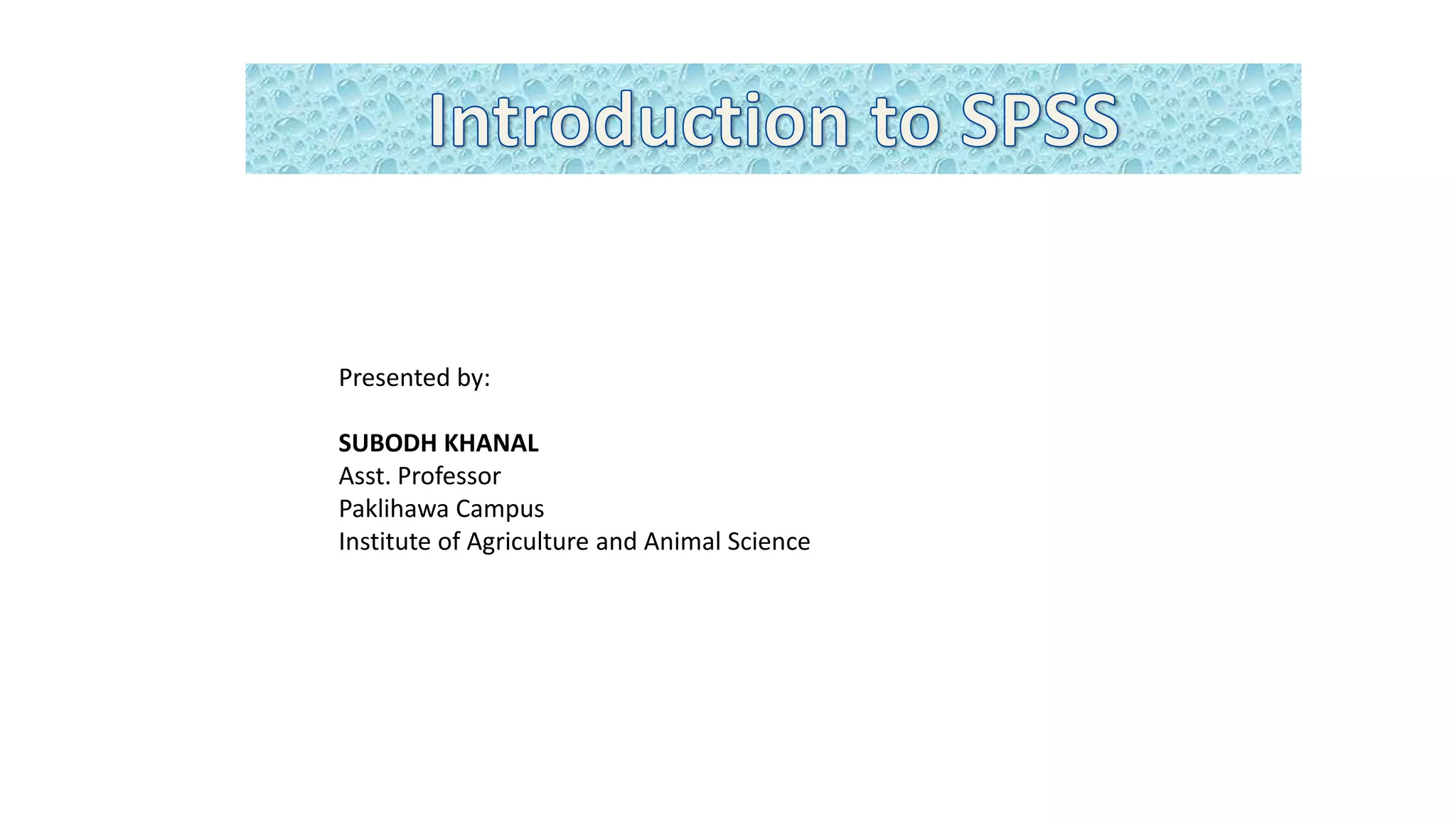 Introduction to SPSS

Presented by:

SUBODH KHANAL
Asst. Professor
Paklihawa Campus
Institute of Agriculture and Animal Science